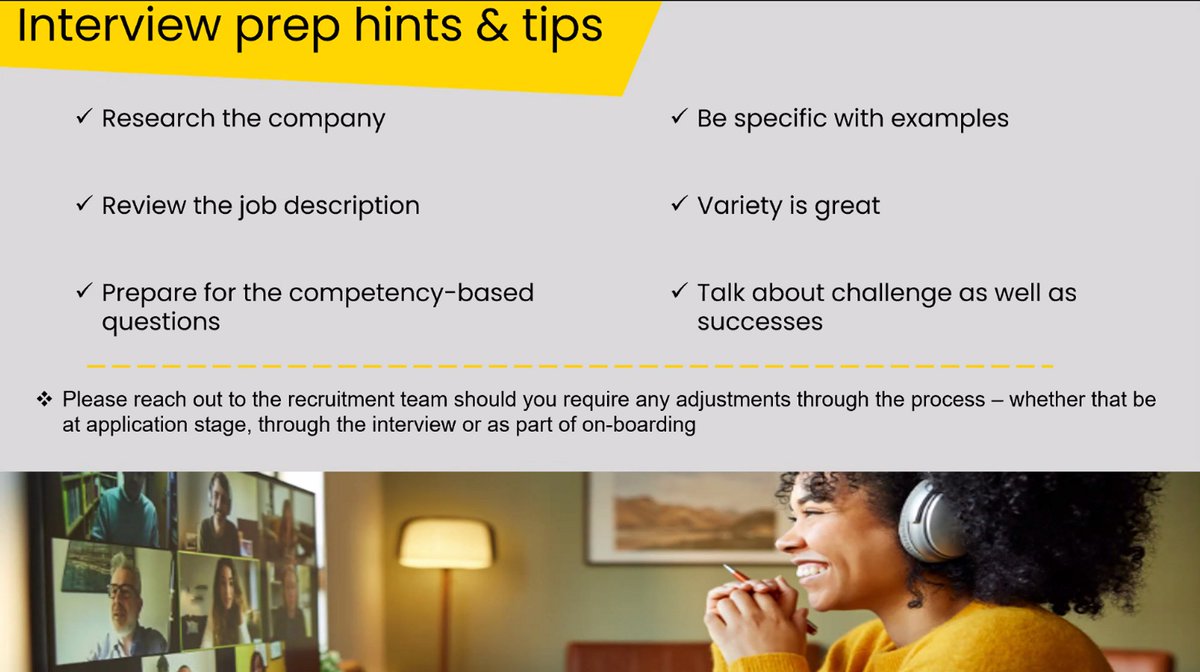 Interview prep hints & tips

✓ Research the company

✓ Review the job description

✓ Prepare for the competency-based questions

✓ Be specific with examples

✓ Variety is great

✓ Talk about challenge as well as successes

❖ Please reach out to the recruitment team should you require any adjustments through the process – whether that be at application stage, through the interview or as part of on-boarding